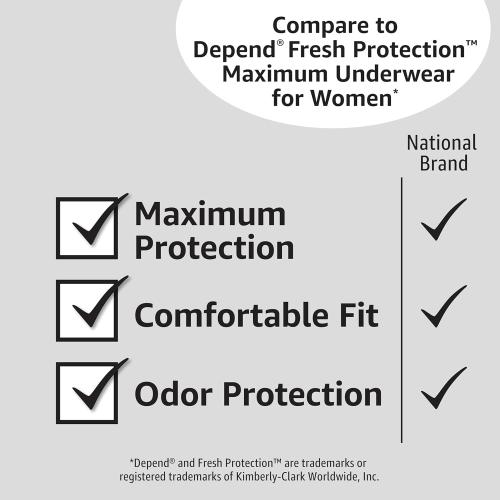 Compare to Depend® Fresh Protection™ Maximum Underwear for Women*

National Brand

Maximum Protection

Comfortable Fit

Odor Protection

*Depend® and Fresh Protection™ are trademarks or registered trademarks of Kimberly-Clark Worldwide, Inc.